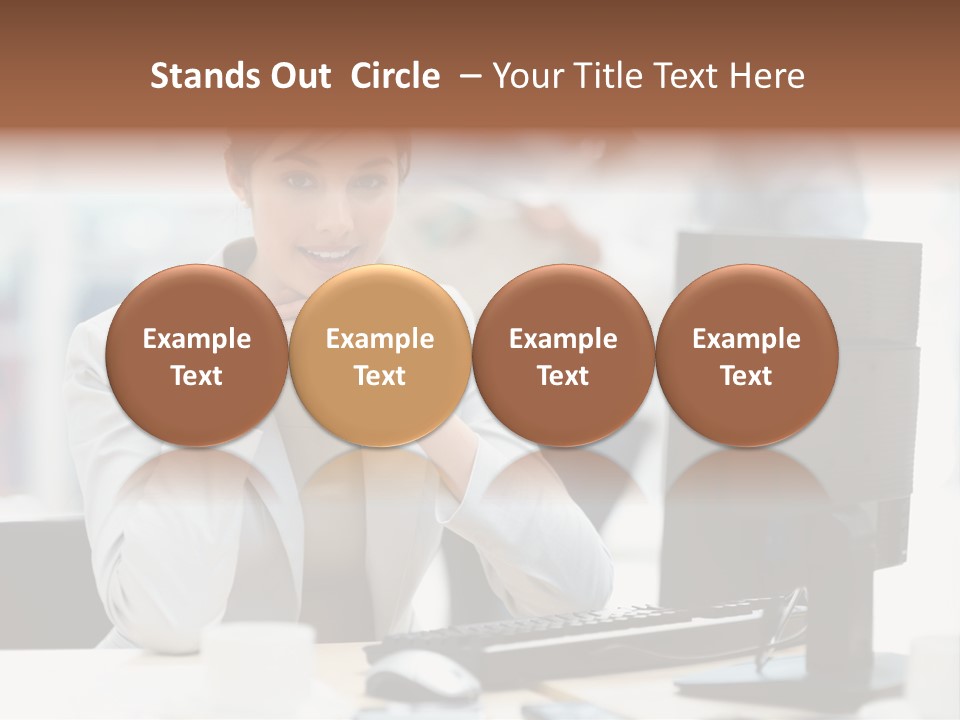 Stands Out Circle – Your Title Text Here

Example Text

Example Text

Example Text

Example Text